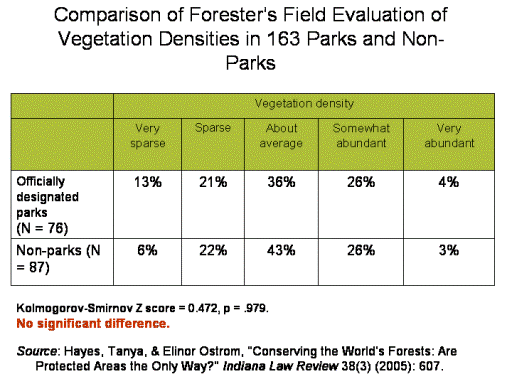 Comparison of Forester's Field Evaluation of Vegetation Densities in 163 Parks and Non-Parks

| | Vegetation density | | | | |
|---|---|---|---|---|---|
| | Very sparse | Sparse | About average | Somewhat abundant | Very abundant |
| Officially designated parks (N = 76) | 13% | 21% | 36% | 26% | 4% |
| Non-parks (N = 87) | 6% | 22% | 43% | 26% | 3% |

Kolmogorov-Smirnov Z score = 0.472, p = .979.
No significant difference.

Source: Hayes, Tanya, & Elinor Ostrom, "Conserving the World's Forests: Are Protected Areas the Only Way?" Indiana Law Review 38(3) (2005): 607.